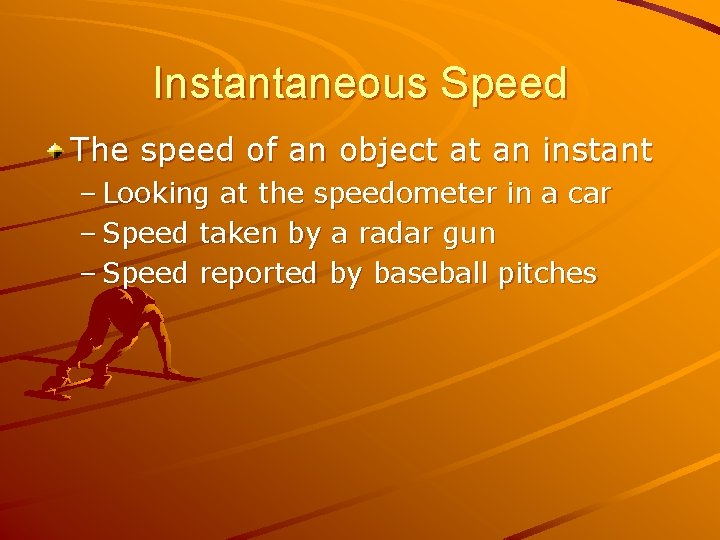 Instantaneous Speed

The speed of an object at an instant
– Looking at the speedometer in a car
– Speed taken by a radar gun
– Speed reported by baseball pitches